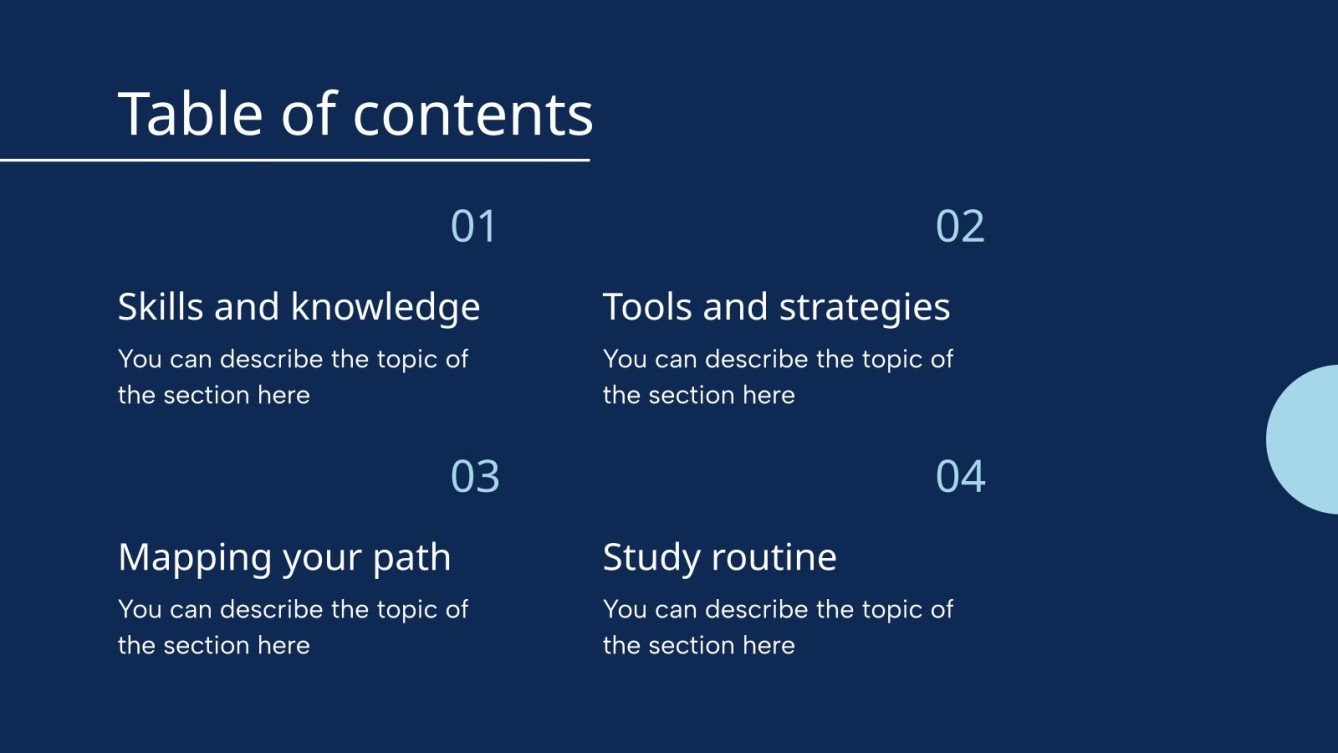 Table of contents

01

Skills and knowledge

You can describe the topic of the section here

02

Tools and strategies

You can describe the topic of the section here

03

Mapping your path

You can describe the topic of the section here

04

Study routine

You can describe the topic of the section here